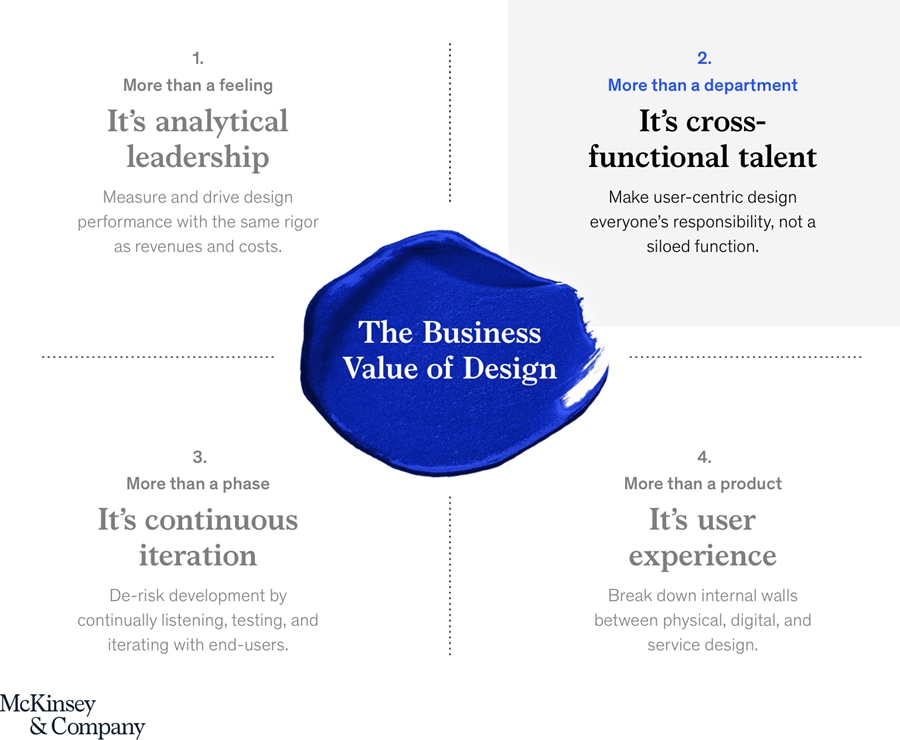 1.
More than a feeling
It's analytical leadership
Measure and drive design performance with the same rigor as revenues and costs.

2.
More than a department
It's cross-functional talent
Make user-centric design everyone's responsibility, not a siloed function.

The Business Value of Design

3.
More than a phase
It's continuous iteration
De-risk development by continually listening, testing, and iterating with end-users.

4.
More than a product
It's user experience
Break down internal walls between physical, digital, and service design.

McKinsey & Company